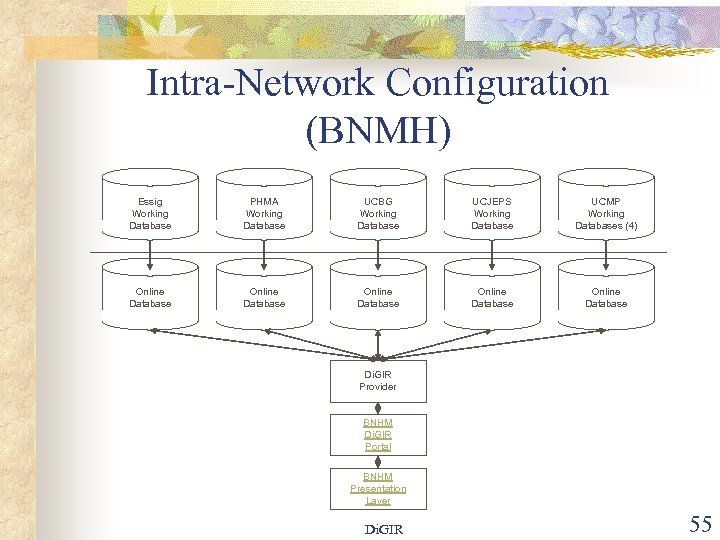 Intra-Network Configuration (BNMH)

Essig Working Database

PHMA Working Database

UCBG Working Database

UCJEPS Working Database

UCMP Working Databases (4)

Online Database

Online Database

Online Database

Online Database

Online Database

DiGIR Provider

BNHM DiGIR Portal

BNHM Presentation Layer

DiGIR

55